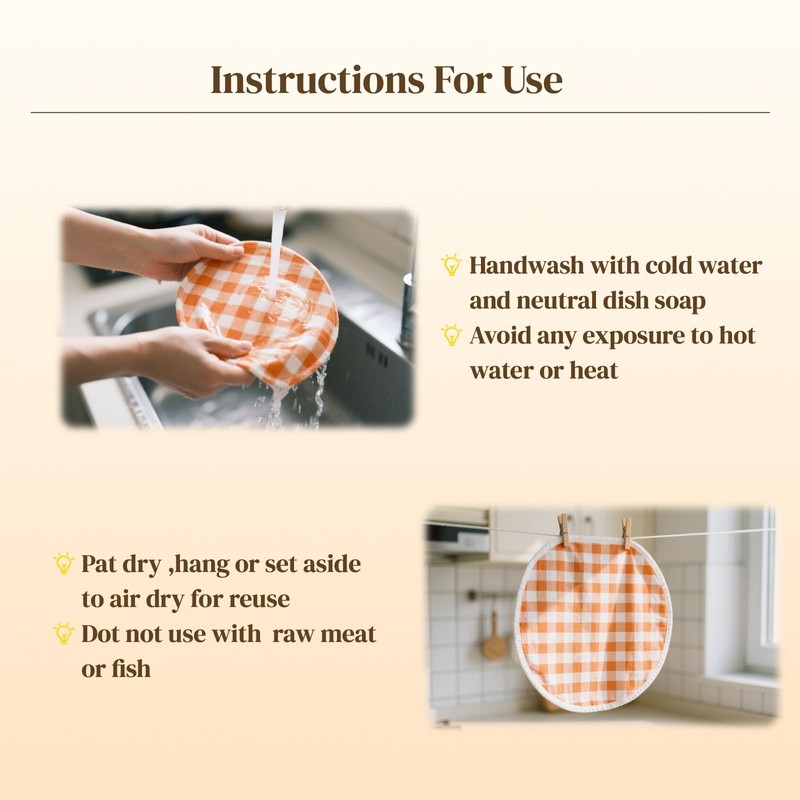 Instructions For Use

Handwash with cold water and neutral dish soap
Avoid any exposure to hot water or heat

Pat dry ,hang or set aside to air dry for reuse
Dot not use with raw meat or fish